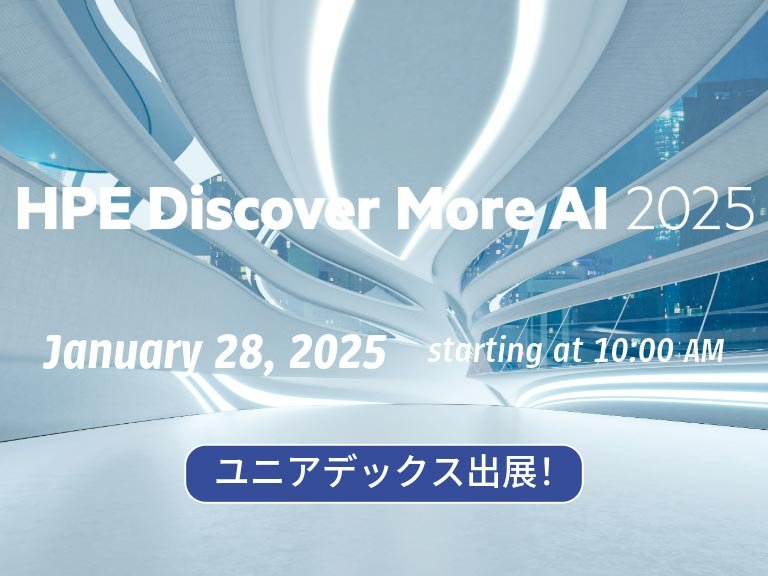 HPE Discover More AI 2025

January 28, 2025 starting at 10:00 AM

ユニアデックス出展！